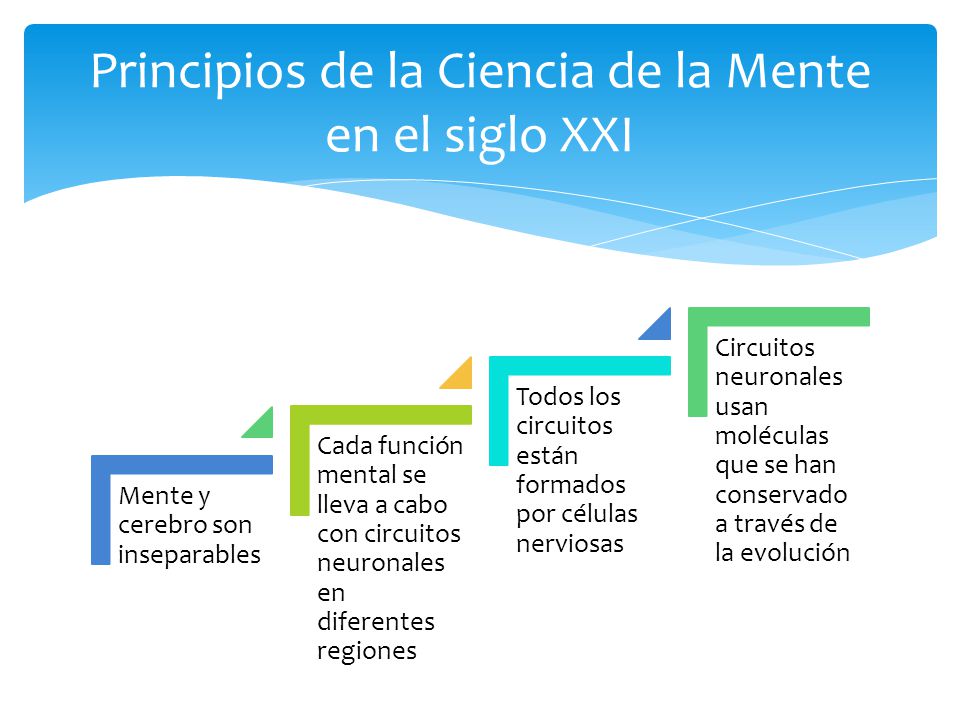 Principios de la Ciencia de la Mente en el siglo XXI

Mente y cerebro son inseparables

Cada función mental se lleva a cabo con circuitos neuronales en diferentes regiones

Todos los circuitos están formados por células nerviosas

Circuitos neuronales usan moléculas que se han conservado a través de la evolución